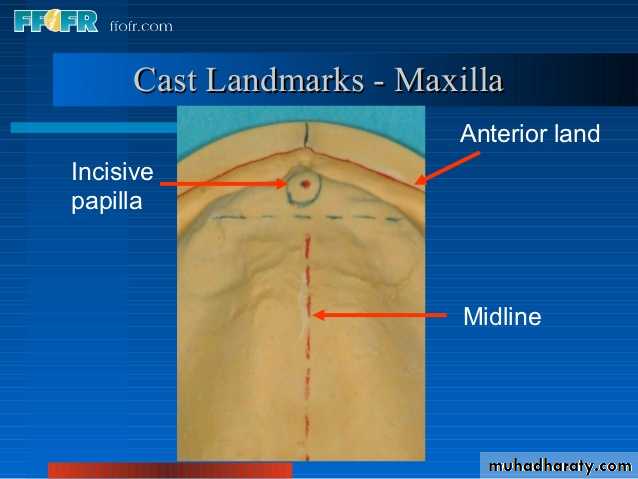 FFOFR ffofr.com

Cast Landmarks - Maxilla

Anterior land

Incisive papilla

Midline

muhadharaty.com